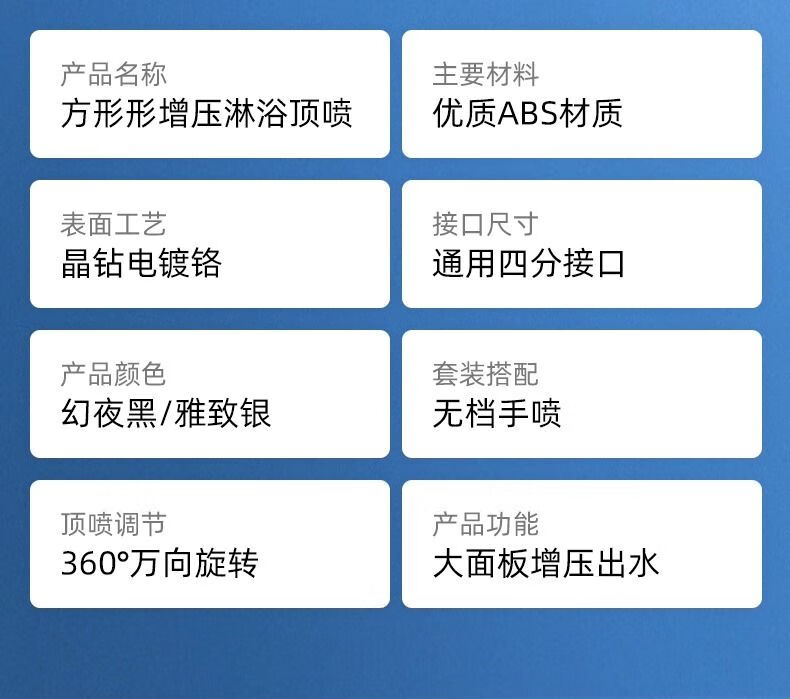 产品名称
方形形增压淋浴顶喷

主要材料
优质ABS材质

表面工艺
晶钻电镀铬

接口尺寸
通用四分接口

产品颜色
幻夜黑/雅致银

套装搭配
无档手喷

顶喷调节
360°万向旋转

产品功能
大面板增压出水